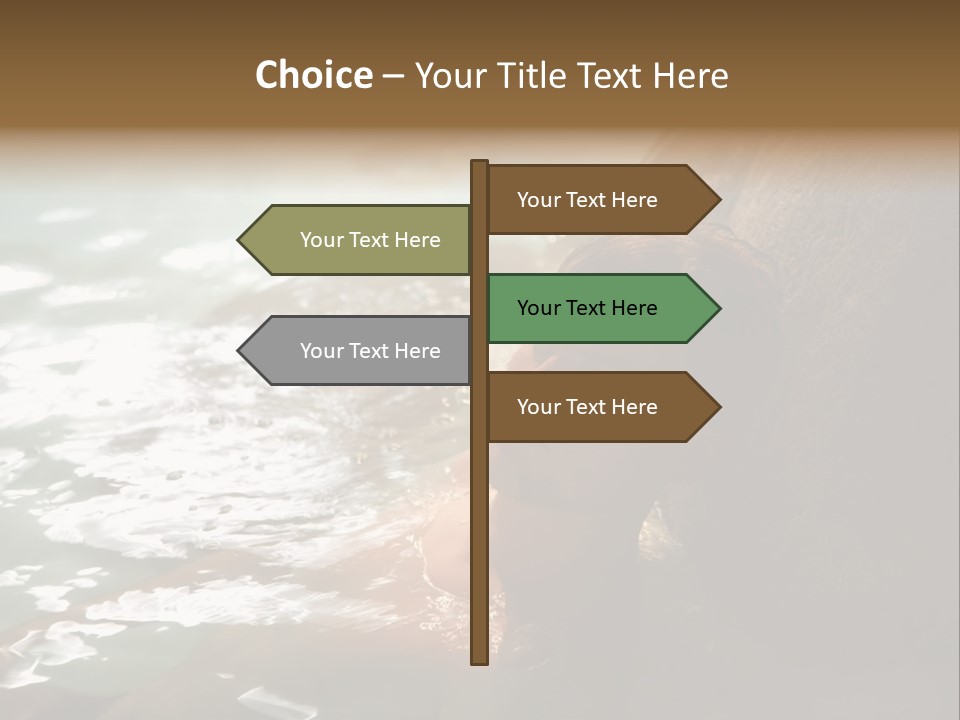 Choice – Your Title Text Here

Your Text Here

Your Text Here

Your Text Here

Your Text Here

Your Text Here